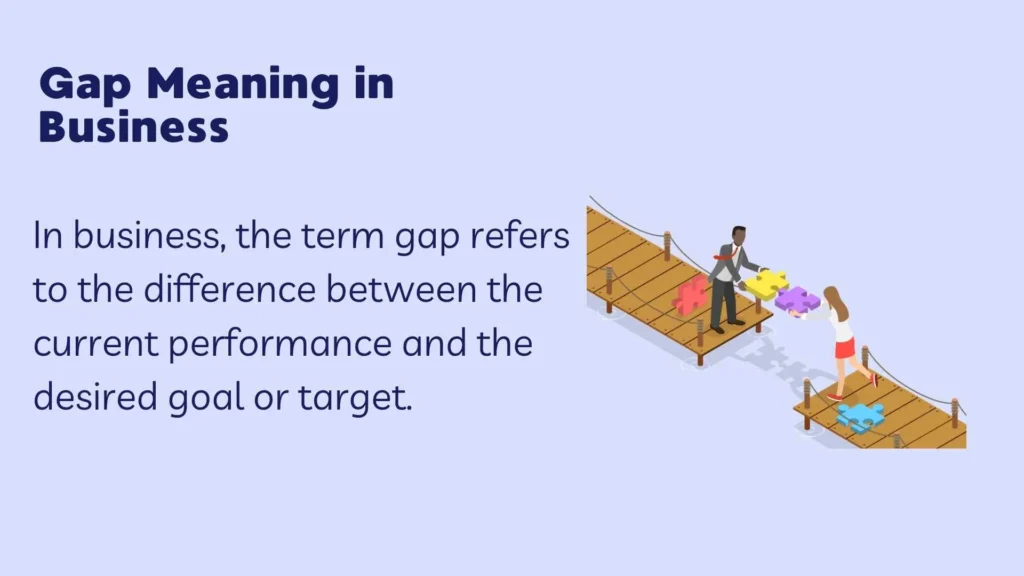 Gap Meaning in Business

In business, the term gap refers to the difference between the current performance and the desired goal or target.